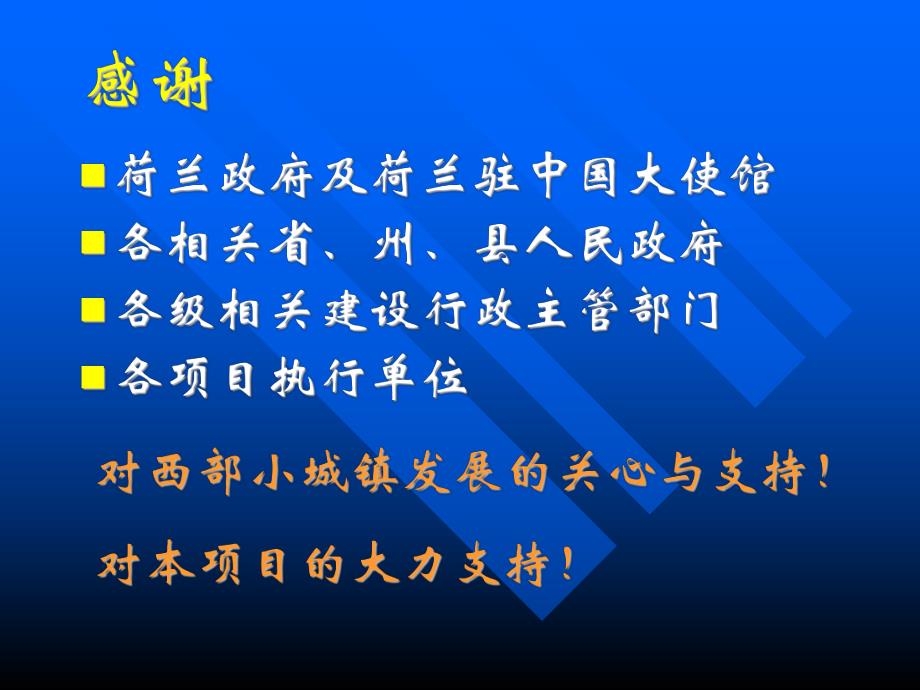 感谢

■ 荷兰政府及荷兰驻中国大使馆
■ 各相关省、州、县人民政府
■ 各级相关建设行政主管部门
■ 各项目执行单位

对西部小城镇发展的关心与支持！

对本项目的大力支持！